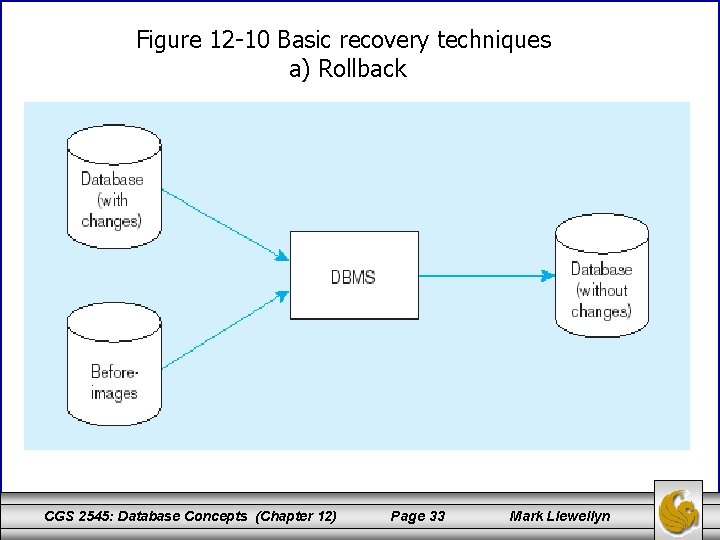 Figure 12-10 Basic recovery techniques
a) Rollback

Database (with changes)

Before-images

DBMS

Database (without changes)

CGS 2545: Database Concepts (Chapter 12) Page 33 Mark Llewellyn